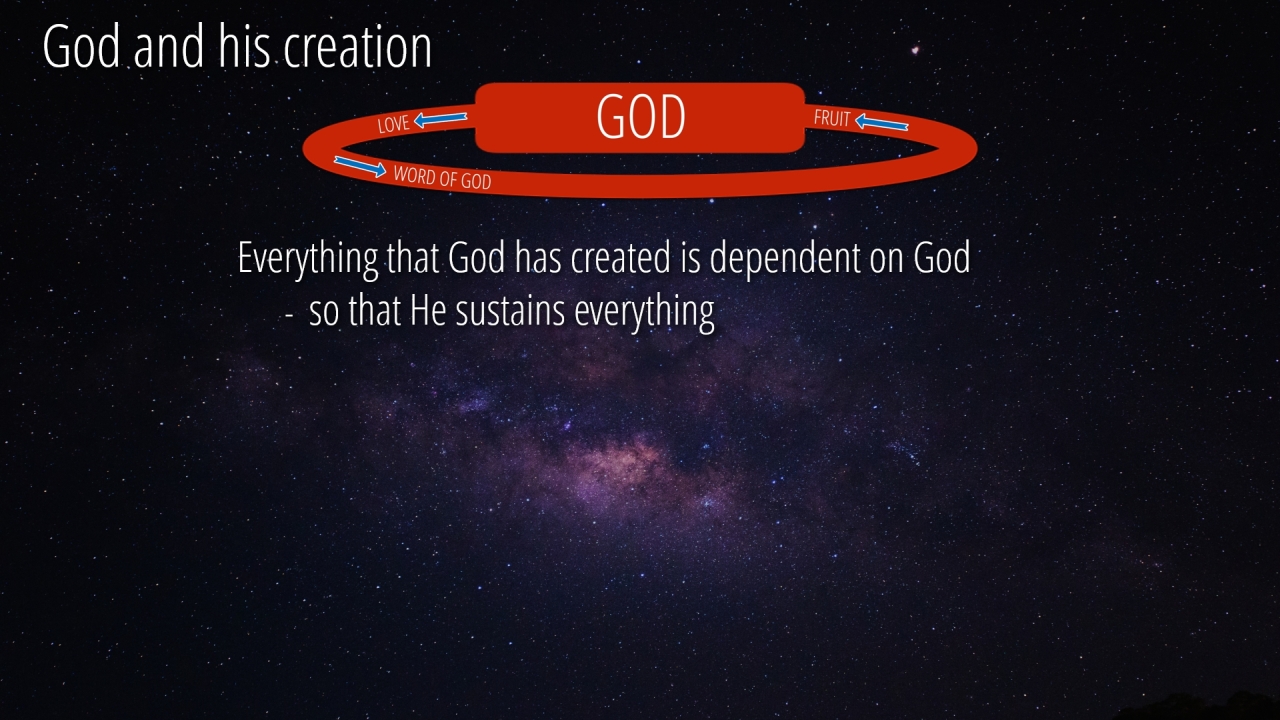 God and his creation

LOVE

GOD

FRUIT

WORD OF GOD

Everything that God has created is dependent on God
- so that He sustains everything